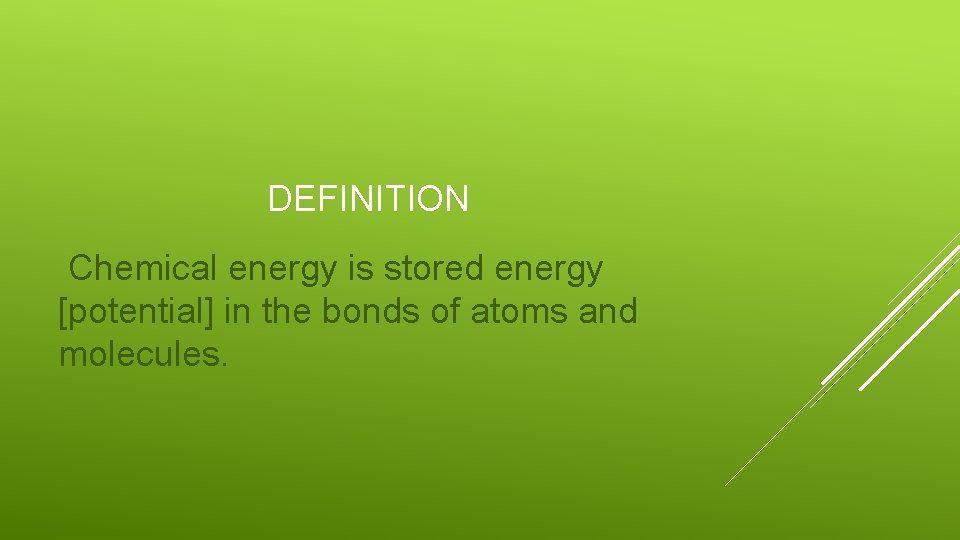 DEFINITION

Chemical energy is stored energy [potential] in the bonds of atoms and molecules.